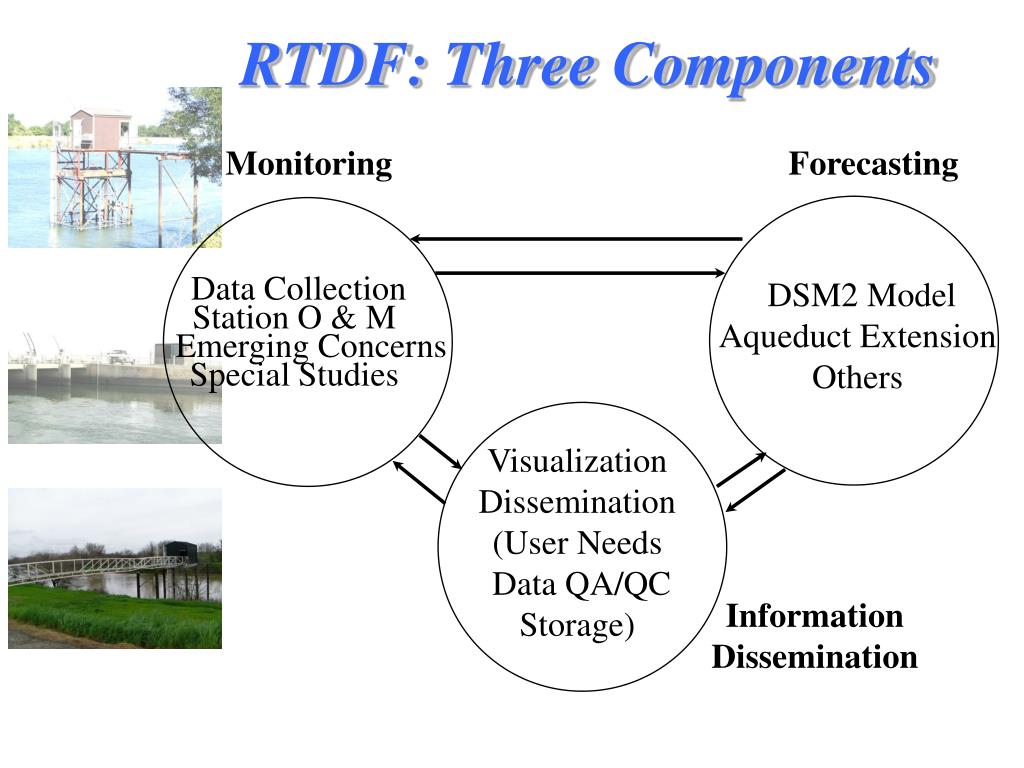 RTDF: Three Components

Monitoring

Forecasting

Data Collection
Station O & M
Emerging Concerns
Special Studies

DSM2 Model
Aqueduct Extension
Others

Visualization
Dissemination
(User Needs
Data QA/QC
Storage)

Information
Dissemination